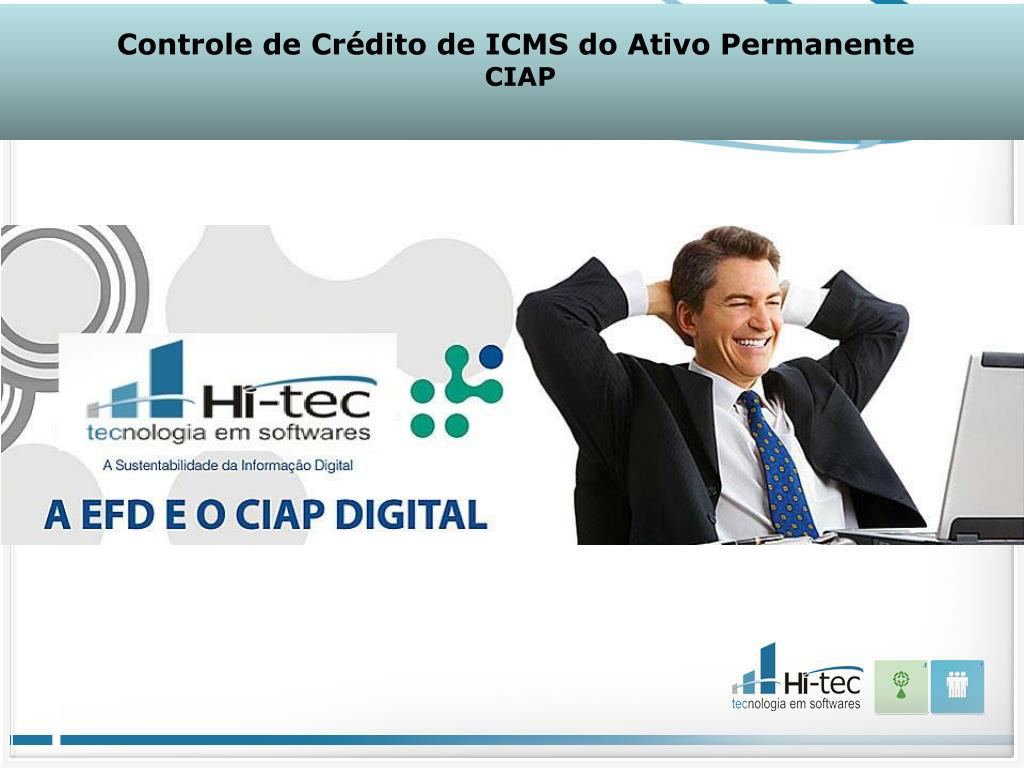 Controle de Crédito de ICMS do Ativo Permanente
CIAP

Hi-tec
tecnologia em softwares
A Sustentabilidade da Informação Digital

A EFD E O CIAP DIGITAL

Hi-tec
tecnologia em softwares